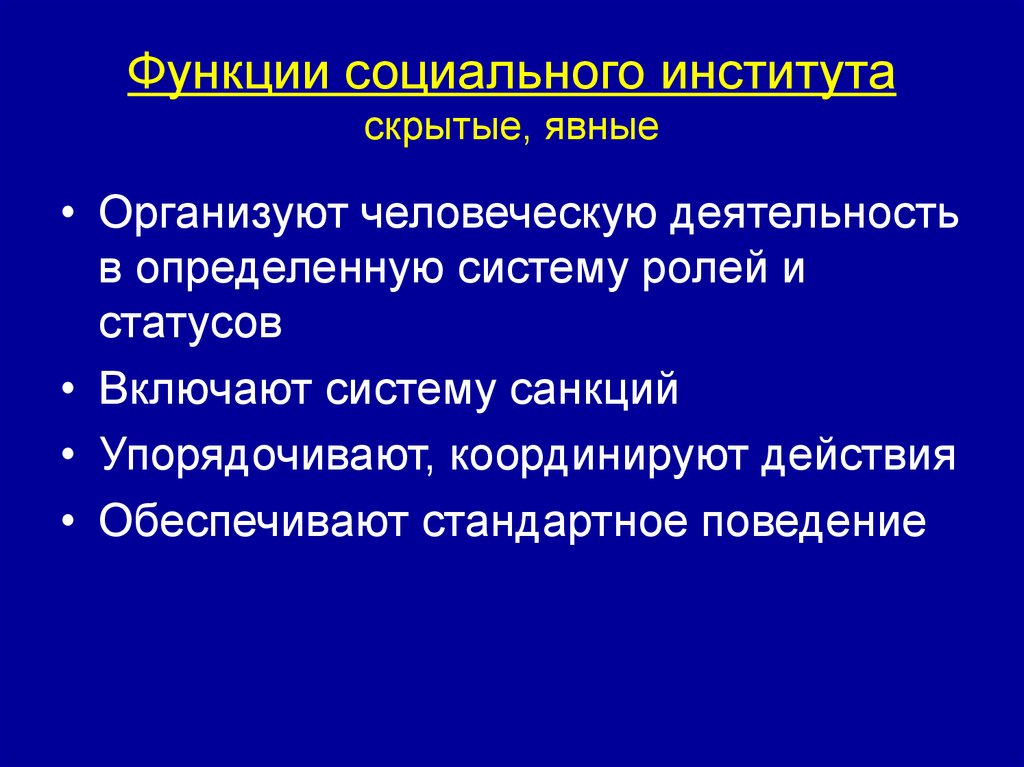 Функции социального института
скрытые, явные

• Организуют человеческую деятельность в определенную систему ролей и статусов
• Включают систему санкций
• Упорядочивают, координируют действия
• Обеспечивают стандартное поведение